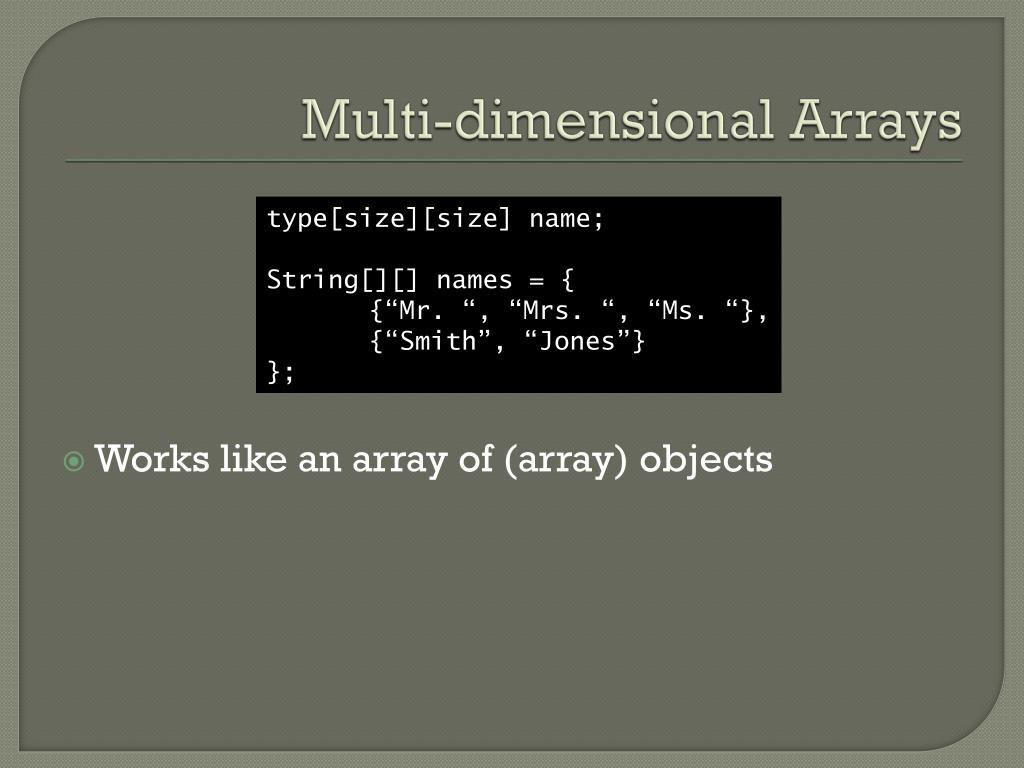 Multi-dimensional Arrays

type[size][size] name;

String[][] names = {
{“Mr. “, “Mrs. “, “Ms. “},
{“Smith”, “Jones”}
};

Works like an array of (array) objects